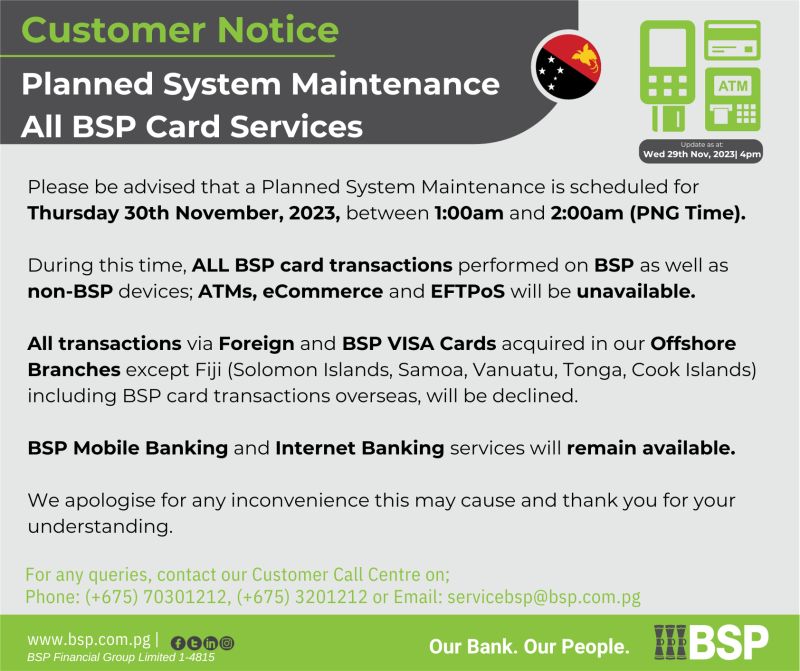 Customer Notice

Planned System Maintenance All BSP Card Services

ATM

Update as at:
Wed 29th Nov, 2023| 4pm

Please be advised that a Planned System Maintenance is scheduled for Thursday 30th November, 2023, between 1:00am and 2:00am (PNG Time).

During this time, ALL BSP card transactions performed on BSP as well as non-BSP devices; ATMs, eCommerce and EFTPoS will be unavailable.

All transactions via Foreign and BSP VISA Cards acquired in our Offshore Branches except Fiji (Solomon Islands, Samoa, Vanuatu, Tonga, Cook Islands) including BSP card transactions overseas, will be declined.

BSP Mobile Banking and Internet Banking services will remain available.

We apologise for any inconvenience this may cause and thank you for your understanding.

For any queries, contact our Customer Call Centre on;
Phone: (+675) 70301212, (+675) 3201212 or Email: servicebsp@bsp.com.pg

www.bsp.com.pg |
BSP Financial Group Limited 1-4815

Our Bank. Our People.

BSP